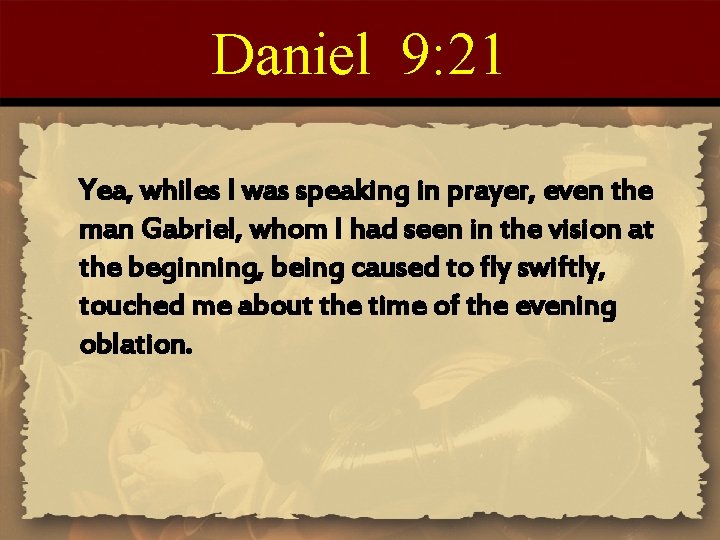 Daniel 9:21

Yea, whiles I was speaking in prayer, even the man Gabriel, whom I had seen in the vision at the beginning, being caused to fly swiftly, touched me about the time of the evening oblation.